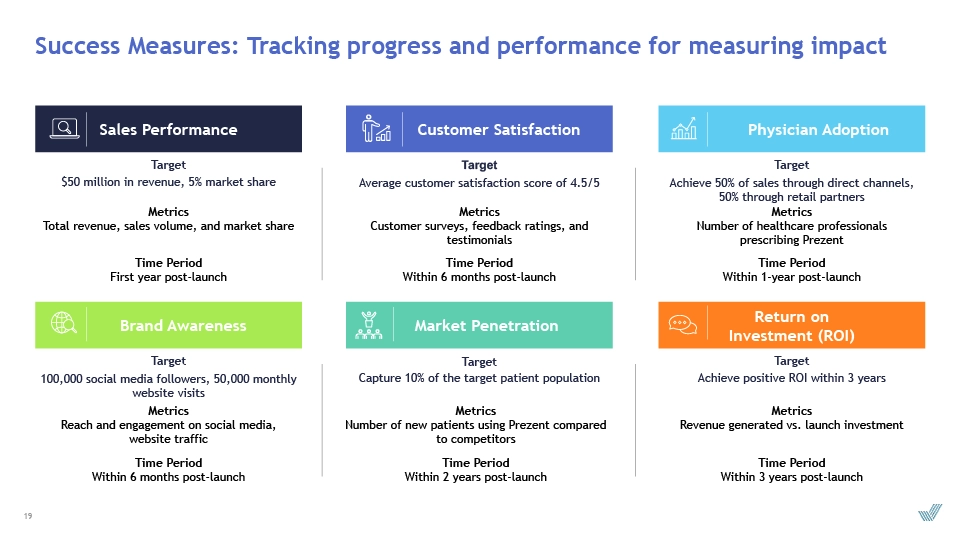 Success Measures: Tracking progress and performance for measuring impact

Sales Performance

Target
$50 million in revenue, 5% market share

Metrics
Total revenue, sales volume, and market share

Time Period
First year post-launch

Customer Satisfaction

Target
Average customer satisfaction score of 4.5/5

Metrics
Customer surveys, feedback ratings, and testimonials

Time Period
Within 6 months post-launch

Physician Adoption

Target
Achieve 50% of sales through direct channels, 50% through retail partners

Metrics
Number of healthcare professionals prescribing Prezent

Time Period
Within 1-year post-launch

Brand Awareness

Target
100,000 social media followers, 50,000 monthly website visits

Metrics
Reach and engagement on social media, website traffic

Time Period
Within 6 months post-launch

Market Penetration

Target
Capture 10% of the target patient population

Metrics
Number of new patients using Prezent compared to competitors

Time Period
Within 2 years post-launch

Return on Investment (ROI)

Target
Achieve positive ROI within 3 years

Metrics
Revenue generated vs. launch investment

Time Period
Within 3 years post-launch

19